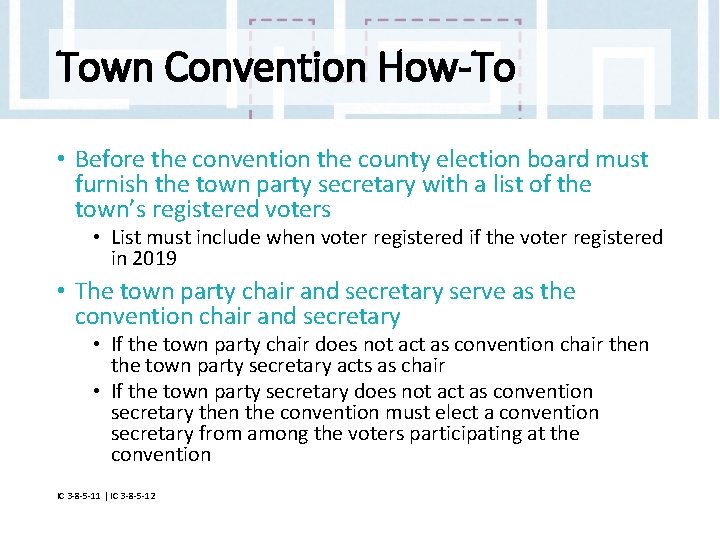 Town Convention How-To

• Before the convention the county election board must furnish the town party secretary with a list of the town's registered voters

• List must include when voter registered if the voter registered in 2019

• The town party chair and secretary serve as the convention chair and secretary

• If the town party chair does not act as convention chair then the town party secretary acts as chair

• If the town party secretary does not act as convention secretary then the convention must elect a convention secretary from among the voters participating at the convention

IC 3-8-5-11 | IC 3-8-5-12